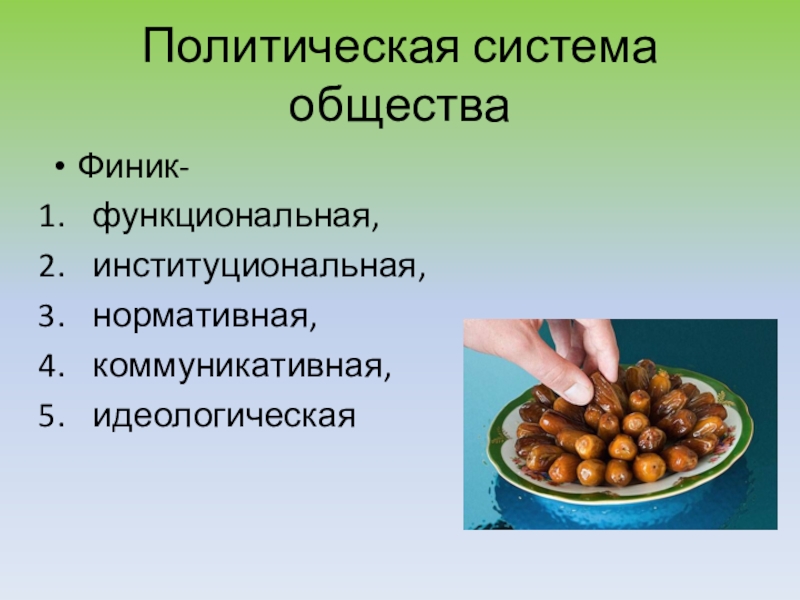 Политическая система общества

• Финик-
1. функциональная,
2. институциональная,
3. нормативная,
4. коммуникативная,
5. идеологическая